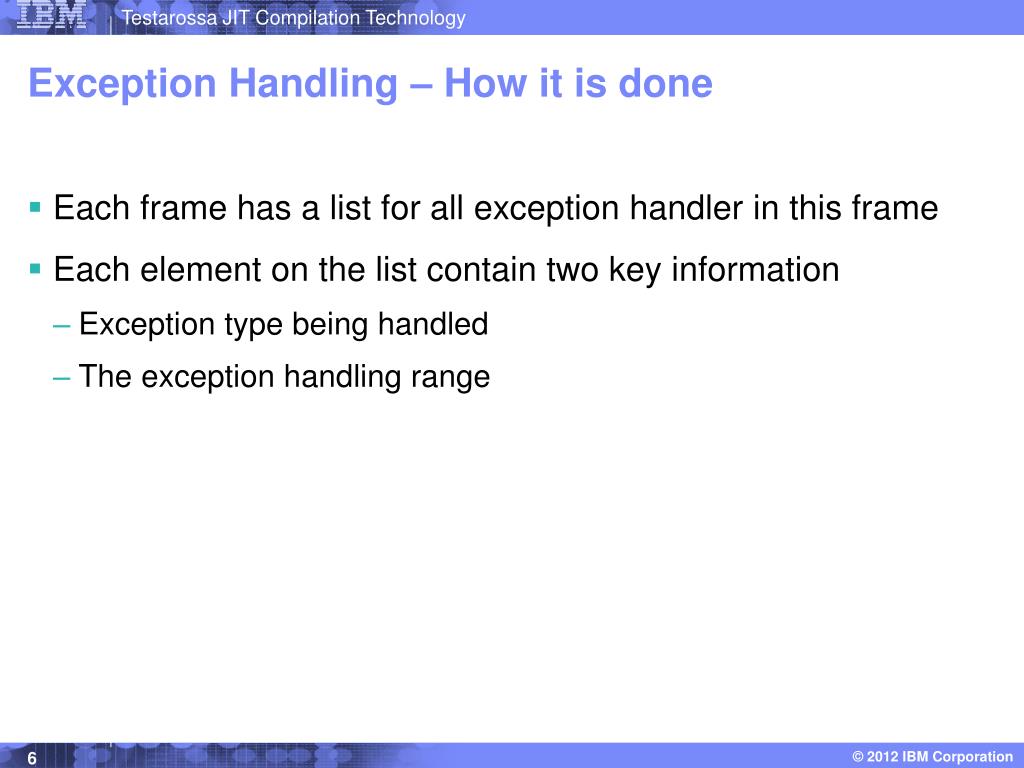 IBM

Testarossa JIT Compilation Technology

Exception Handling – How it is done

▪ Each frame has a list for all exception handler in this frame

▪ Each element on the list contain two key information

– Exception type being handled

– The exception handling range

6

© 2012 IBM Corporation